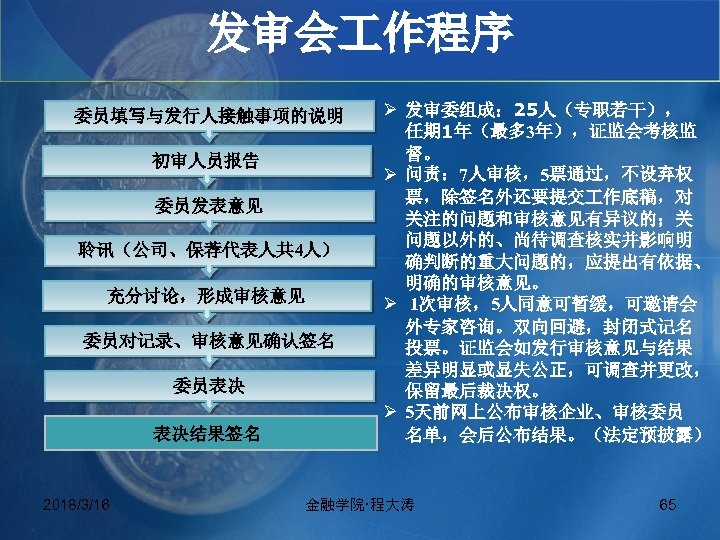 发审会工作程序

委员填写与发行人接触事项的说明

初审人员报告

委员发表意见

聆讯（公司、保荐代表人共4人）

充分讨论，形成审核意见

委员对记录、审核意见确认签名

委员表决

表决结果签名

➢ 发审委组成：25人（专职若干），任期1年（最多3年），证监会考核监督。

➢ 问责：7人审核，5票通过，不设弃权票，除签名外还要提交工作底稿，对关注的问题和审核意见有异议的；关问题以外的、尚待调查核实并影响明确判断的重大问题的，应提出有依据、明确的审核意见。

➢ 1次审核，5人同意可暂缓，可邀请会外专家咨询。双向回避，封闭式记名投票。证监会如发行审核意见与结果差异明显或显失公正，可调查并更改，保留最后裁决权。

➢ 5天前网上公布审核企业、审核委员名单，会后公布结果。（法定预披露）

2018/3/16 金融学院·程大涛 65